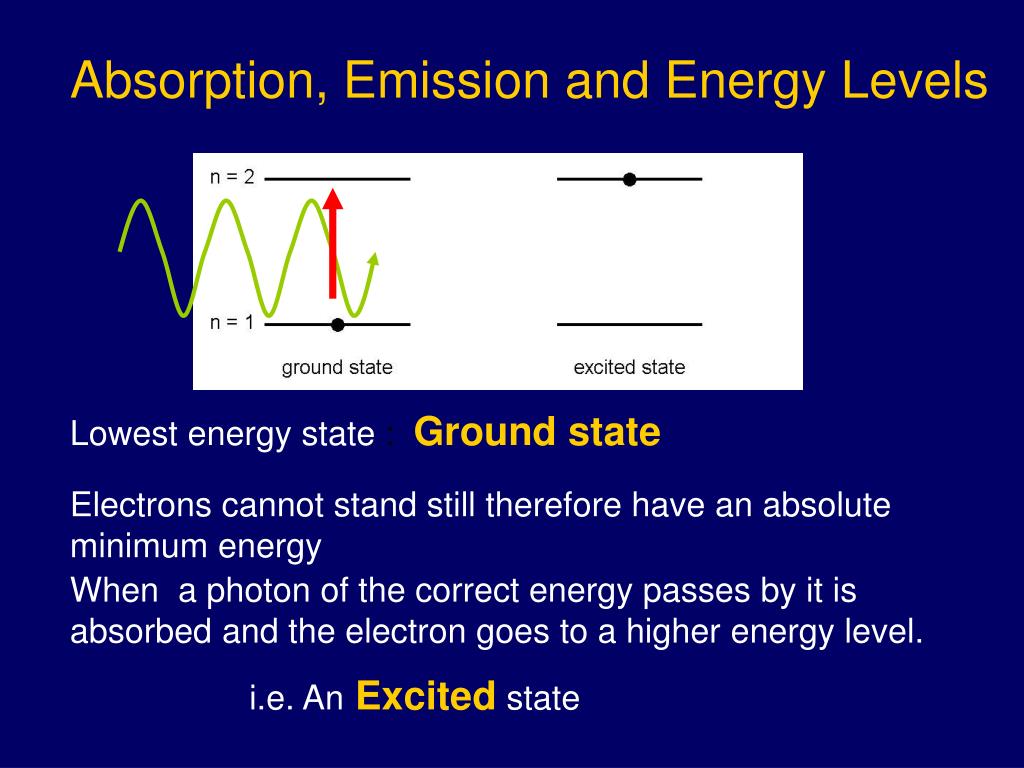 Absorption, Emission and Energy Levels

n = 2

n = 1

ground state

excited state

Lowest energy state : Ground state

Electrons cannot stand still therefore have an absolute minimum energy

When a photon of the correct energy passes by it is absorbed and the electron goes to a higher energy level.

i.e. An Excited state